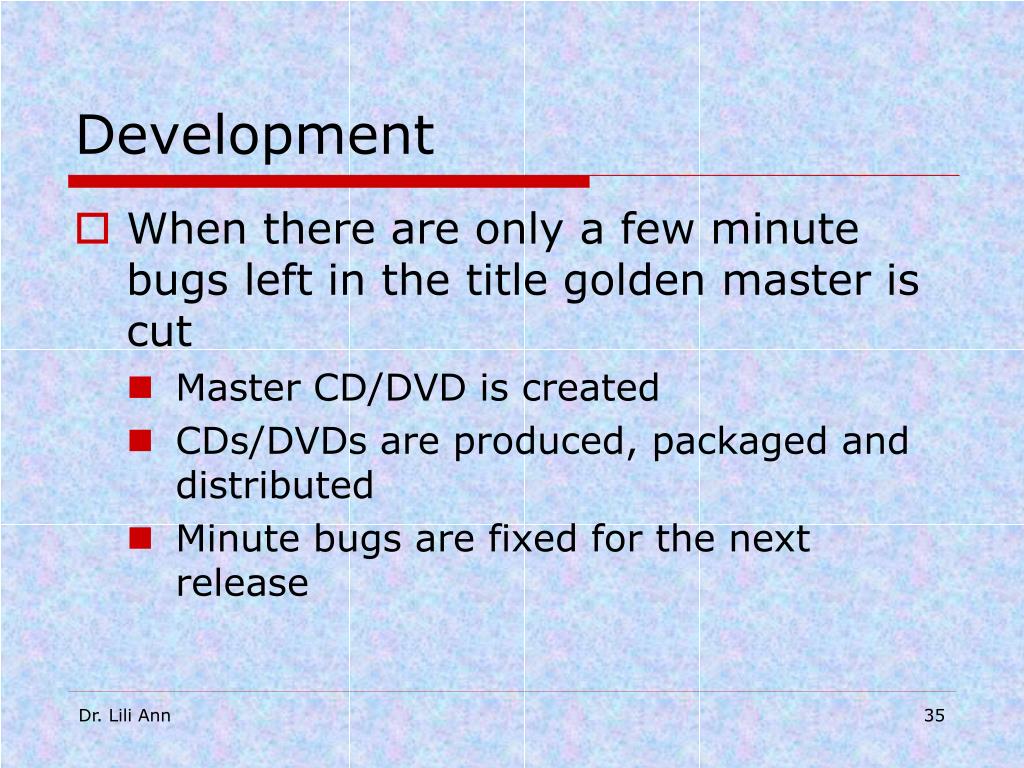 Development

When there are only a few minute bugs left in the title golden master is cut

Master CD/DVD is created

CDs/DVDs are produced, packaged and distributed

Minute bugs are fixed for the next release

Dr. Lili Ann

35